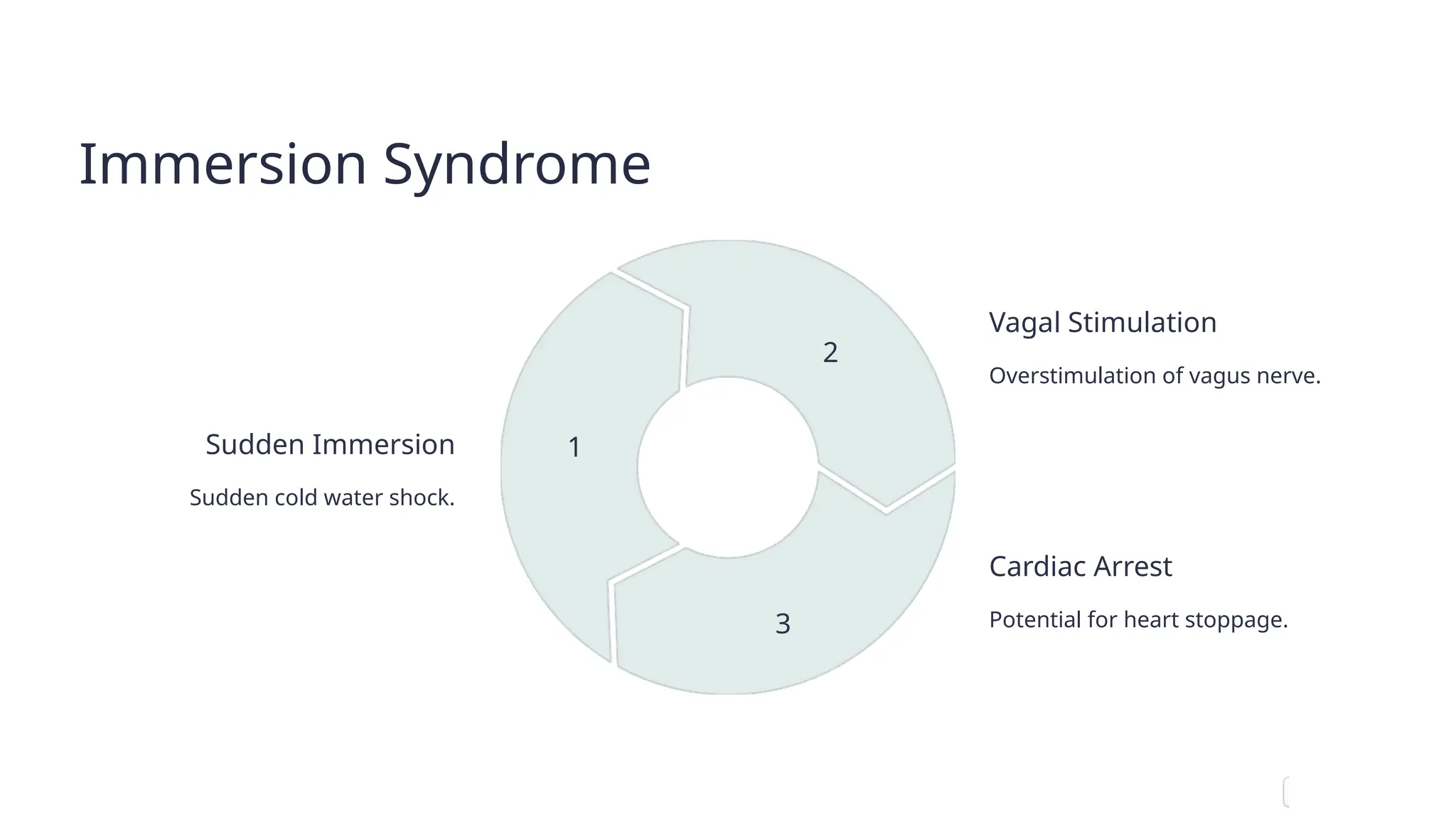 Immersion Syndrome

1

Sudden Immersion

Sudden cold water shock.

2

Vagal Stimulation

Overstimulation of vagus nerve.

3

Cardiac Arrest

Potential for heart stoppage.